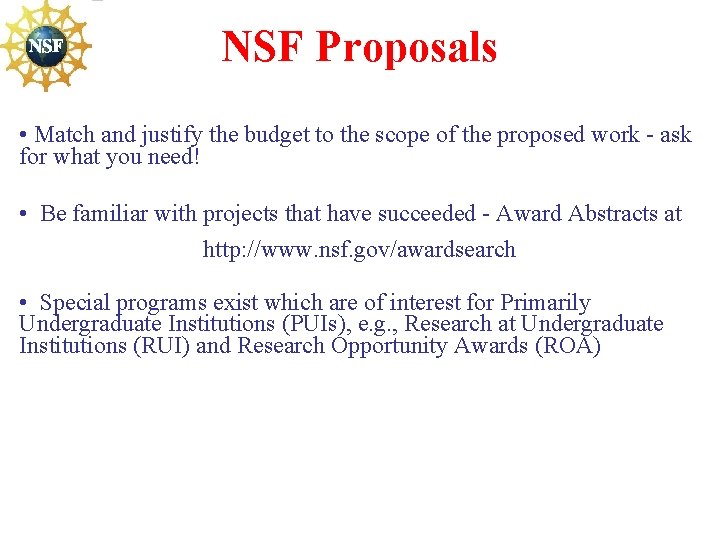 NSF

NSF Proposals

• Match and justify the budget to the scope of the proposed work - ask for what you need!

• Be familiar with projects that have succeeded - Award Abstracts at

http://www.nsf.gov/awardsearch

• Special programs exist which are of interest for Primarily Undergraduate Institutions (PUIs), e.g., Research at Undergraduate Institutions (RUI) and Research Opportunity Awards (ROA)